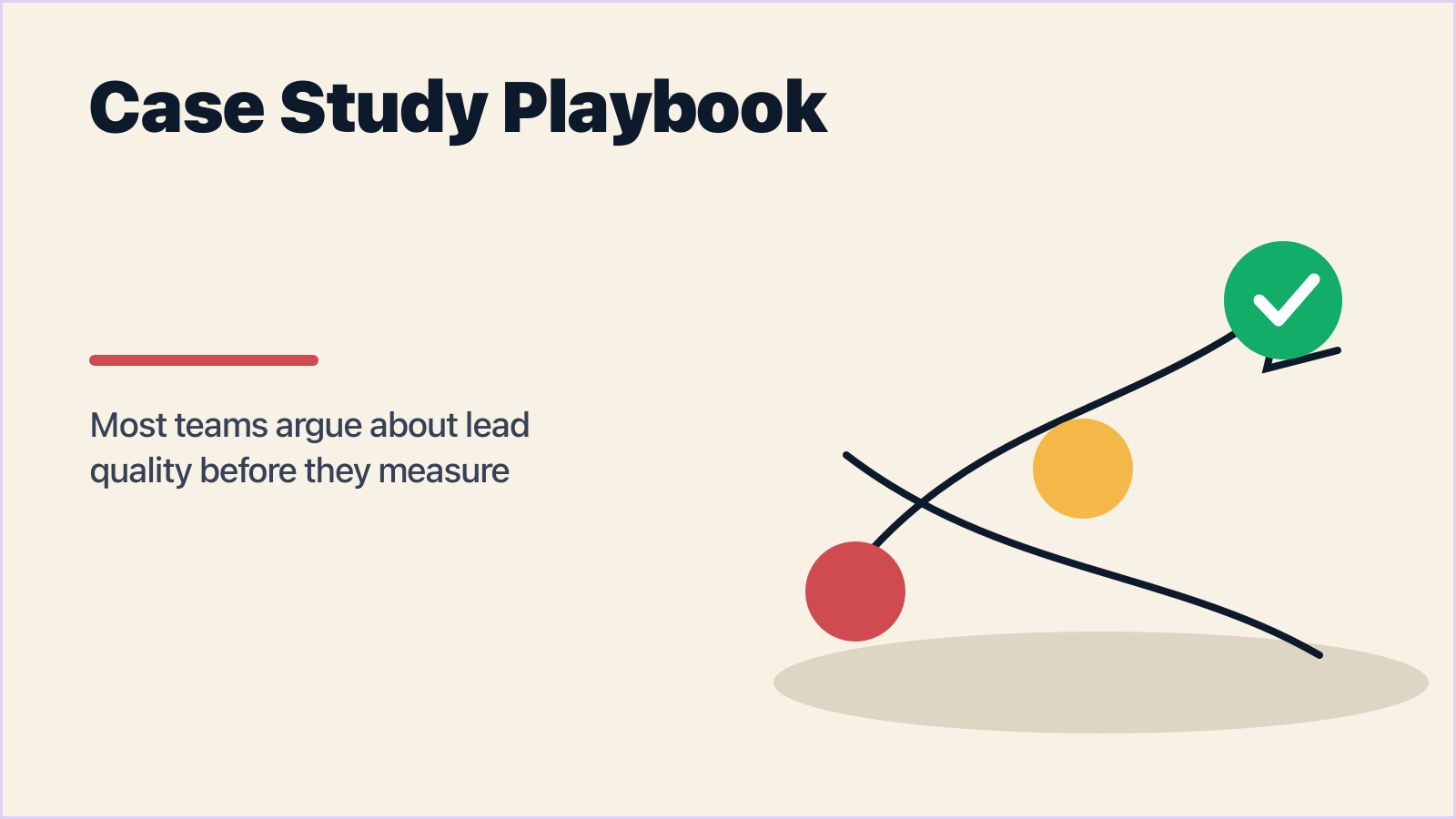 Case Study Playbook

Most teams argue about lead quality before they measure